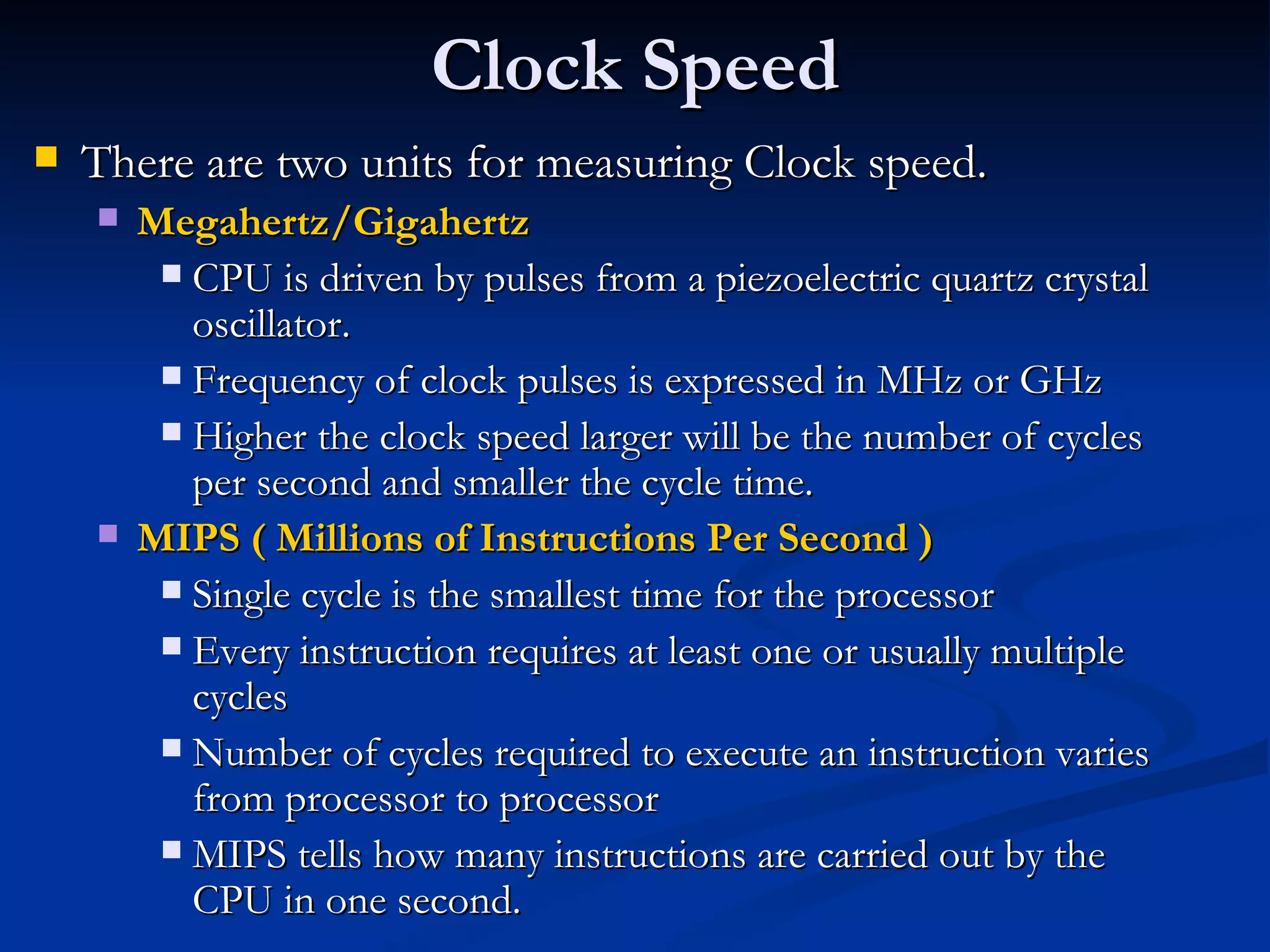 Clock Speed

There are two units for measuring Clock speed.

Megahertz/Gigahertz

CPU is driven by pulses from a piezoelectric quartz crystal oscillator.

Frequency of clock pulses is expressed in MHz or GHz

Higher the clock speed larger will be the number of cycles per second and smaller the cycle time.

MIPS ( Millions of Instructions Per Second )

Single cycle is the smallest time for the processor

Every instruction requires at least one or usually multiple cycles

Number of cycles required to execute an instruction varies from processor to processor

MIPS tells how many instructions are carried out by the CPU in one second.